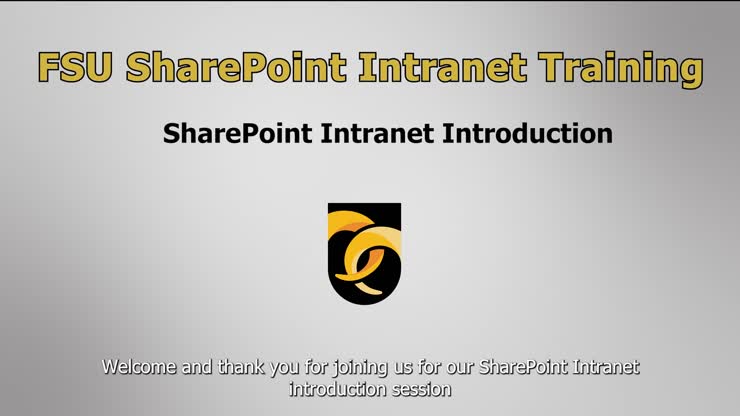 FSU SharePoint Intranet Training

SharePoint Intranet Introduction

Welcome and thank you for joining us for our SharePoint Intranet introduction session